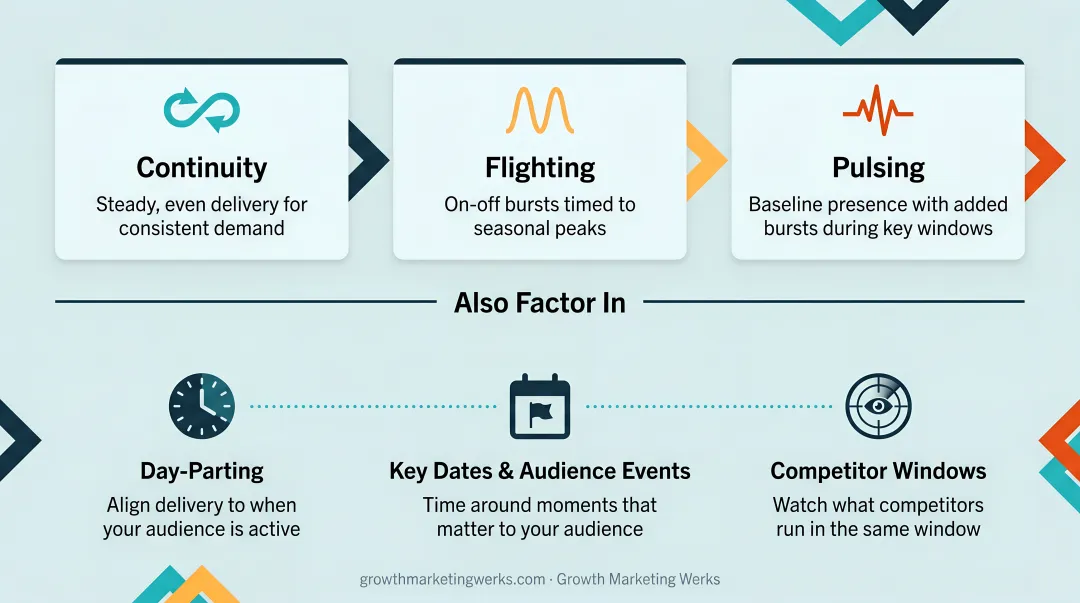 Continuity
Steady, even delivery for consistent demand

Flighting
On-off bursts timed to seasonal peaks

Pulsing
Baseline presence with added bursts during key windows

Also Factor In

Day-Parting
Align delivery to when your audience is active

Key Dates & Audience Events
Time around moments that matter to your audience

Competitor Windows
Watch what competitors run in the same window

growthmarketingwerks.com · Growth Marketing Werks